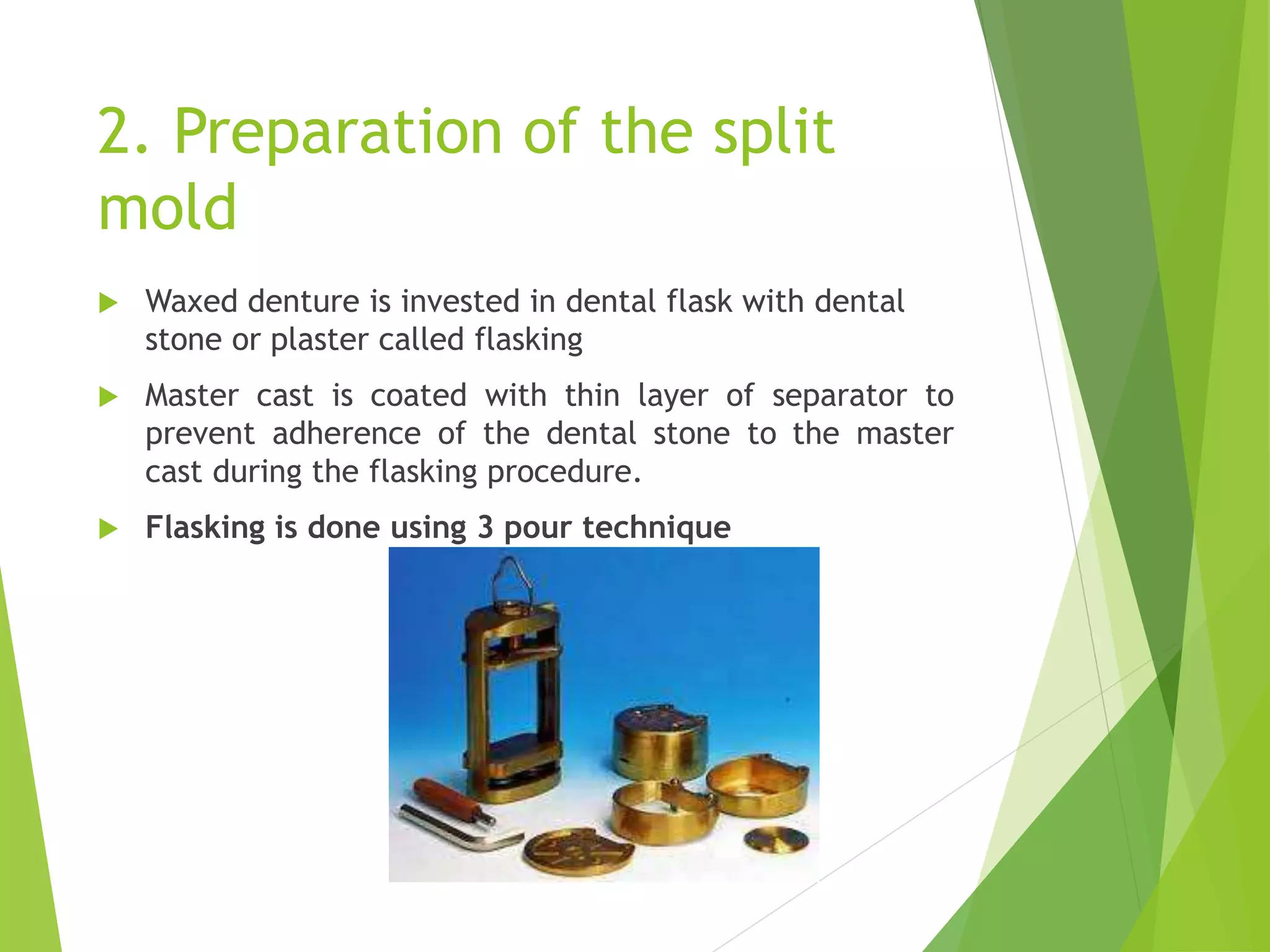 2. Preparation of the split mold

Waxed denture is invested in dental flask with dental stone or plaster called flasking

Master cast is coated with thin layer of separator to prevent adherence of the dental stone to the master cast during the flasking procedure.

Flasking is done using 3 pour technique